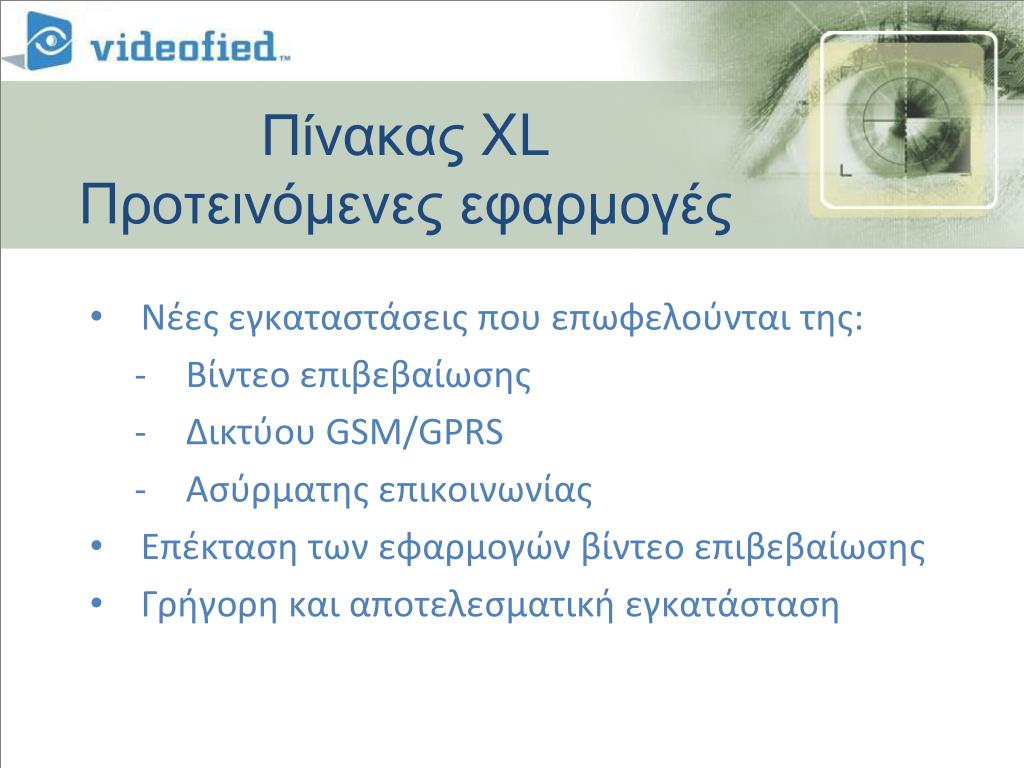 videofied™

Πίνακας XL
Προτεινόμενες εφαρμογές

• Νέες εγκαταστάσεις που επωφελούνται της:
- Βίντεο επιβεβαίωσης
- Δικτύου GSM/GPRS
- Ασύρματης επικοινωνίας
• Επέκταση των εφαρμογών βίντεο επιβεβαίωσης
• Γρήγορη και αποτελεσματική εγκατάσταση